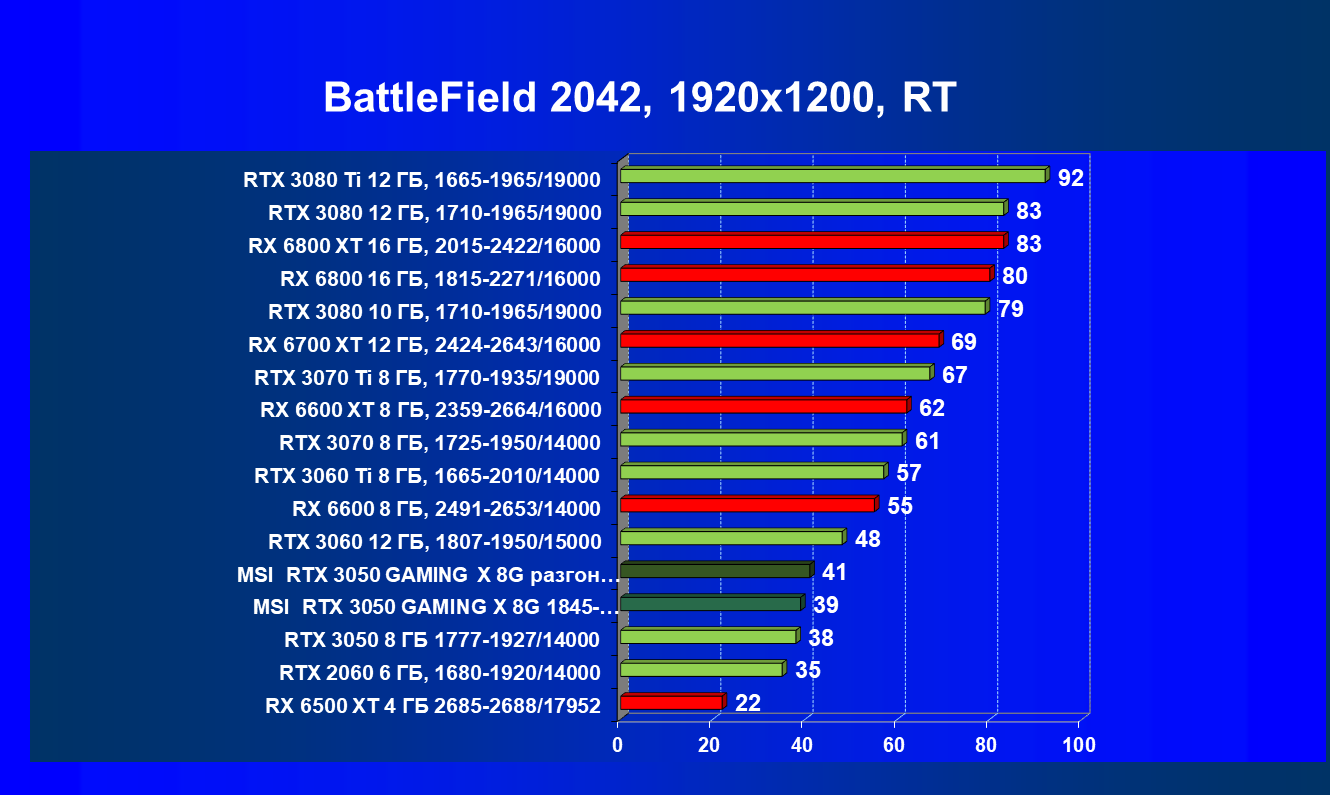 BattleField 2042, 1920x1200, RT

RTX 3080 Ti 12 ГБ, 1665-1965/19000 92
RTX 3080 12 ГБ, 1710-1965/19000 83
RX 6800 XT 16 ГБ, 2015-2422/16000 83
RX 6800 16 ГБ, 1815-2271/16000 80
RTX 3080 10 ГБ, 1710-1965/19000 79
RX 6700 XT 12 ГБ, 2424-2643/16000 69
RTX 3070 Ti 8 ГБ, 1770-1935/19000 67
RX 6600 XT 8 ГБ, 2359-2664/16000 62
RTX 3070 8 ГБ, 1725-1950/14000 61
RTX 3060 Ti 8 ГБ, 1665-2010/14000 57
RX 6600 8 ГБ, 2491-2653/14000 55
RTX 3060 12 ГБ, 1807-1950/15000 48
MSI RTX 3050 GAMING X 8G разгон… 41
MSI RTX 3050 GAMING X 8G 1845-… 39
RTX 3050 8 ГБ 1777-1927/14000 38
RTX 2060 6 ГБ, 1680-1920/14000 35
RX 6500 XT 4 ГБ 2685-2688/17952 22

0 20 40 60 80 100